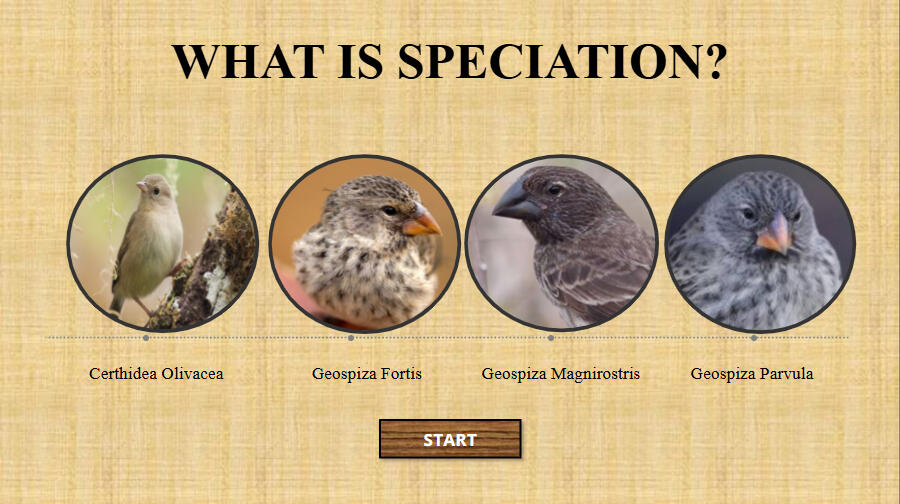 WHAT IS SPECIATION?

Certhidea Olivacea

Geospiza Fortis

Geospiza Magnirostris

Geospiza Parvula

START